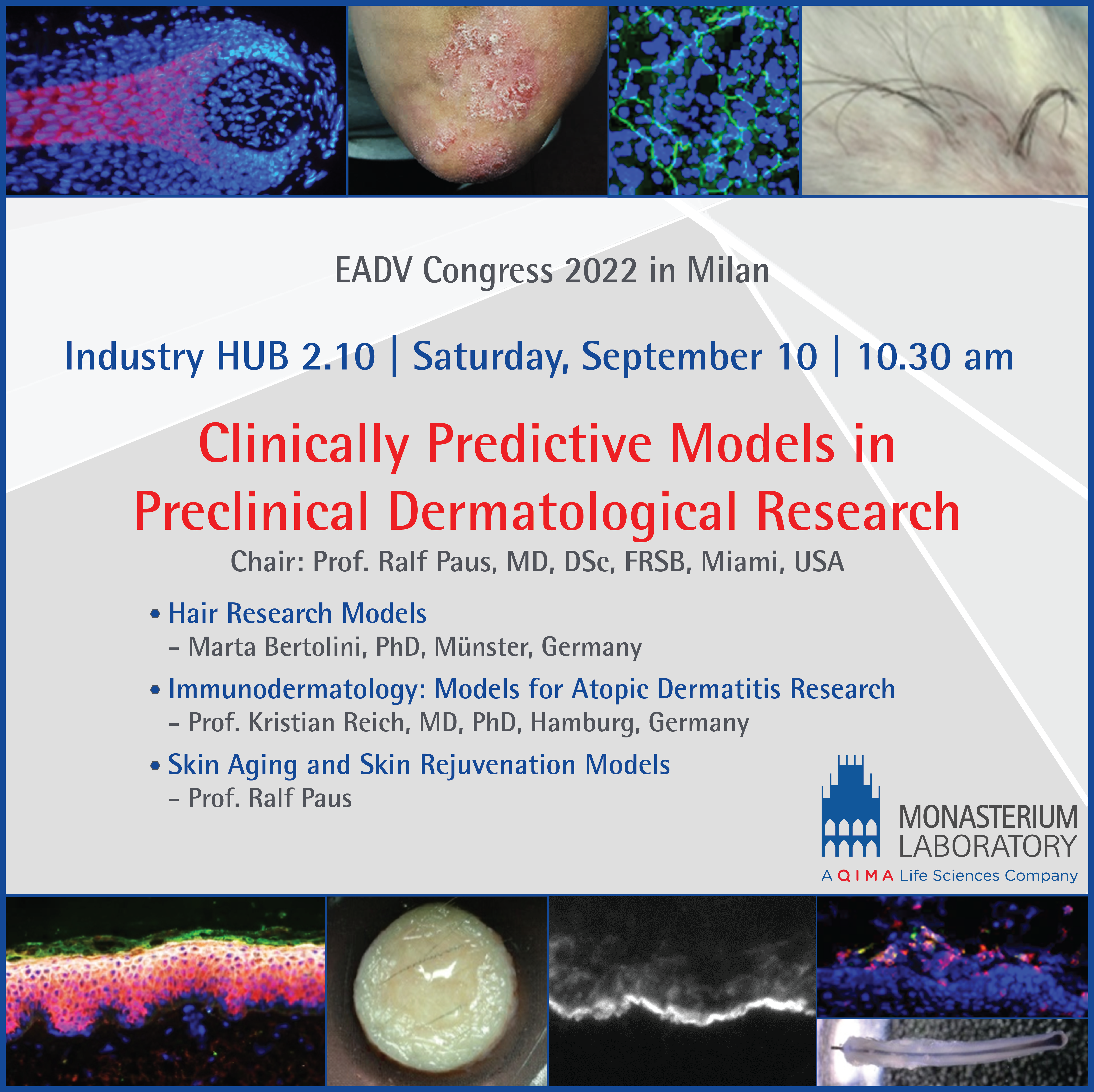 EADV Congress 2022 in Milan

Industry HUB 2.10 | Saturday, September 10 | 10.30 am

Clinically Predictive Models in Preclinical Dermatological Research

Chair: Prof. Ralf Paus, MD, DSc, FRSB, Miami, USA

• Hair Research Models
– Marta Bertolini, PhD, Münster, Germany

• Immunodermatology: Models for Atopic Dermatitis Research
– Prof. Kristian Reich, MD, PhD, Hamburg, Germany

• Skin Aging and Skin Rejuvenation Models
– Prof. Ralf Paus

MONASTERIUM LABORATORY
A QIMA Life Sciences Company